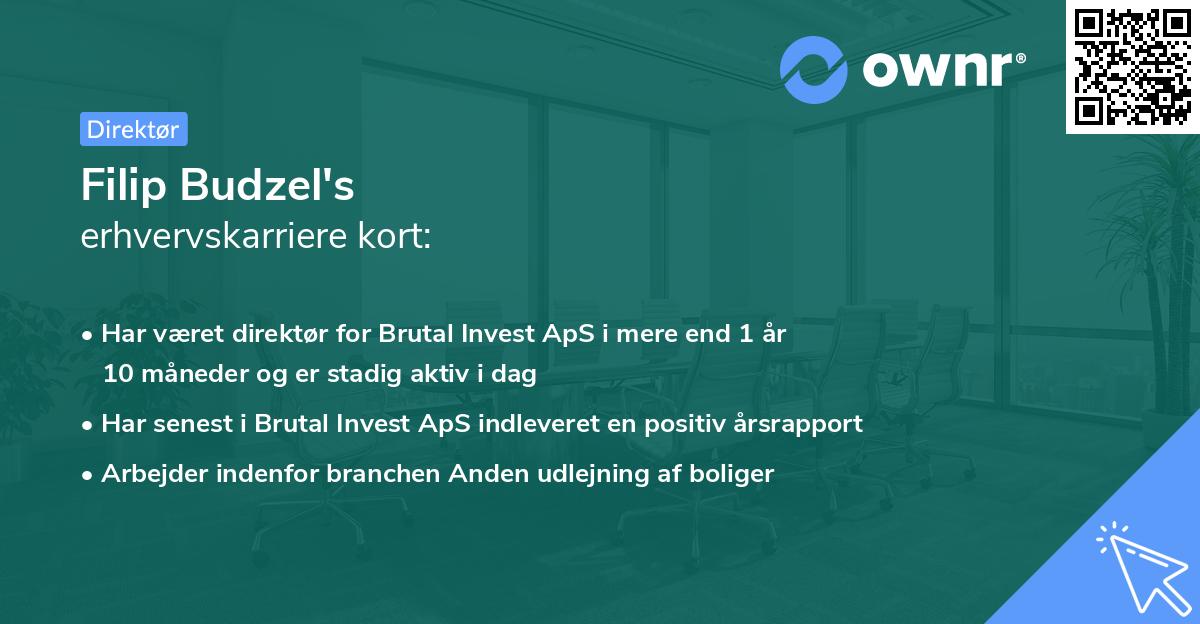 ownr®

Direktør

Filip Budzel's
erhvervskarriere kort:

• Har været direktør for Brutal Invest ApS i mere end 1 år 10 måneder og er stadig aktiv i dag
• Har senest i Brutal Invest ApS indleveret en positiv årsrapport
• Arbejder indenfor branchen Anden udlejning af boliger